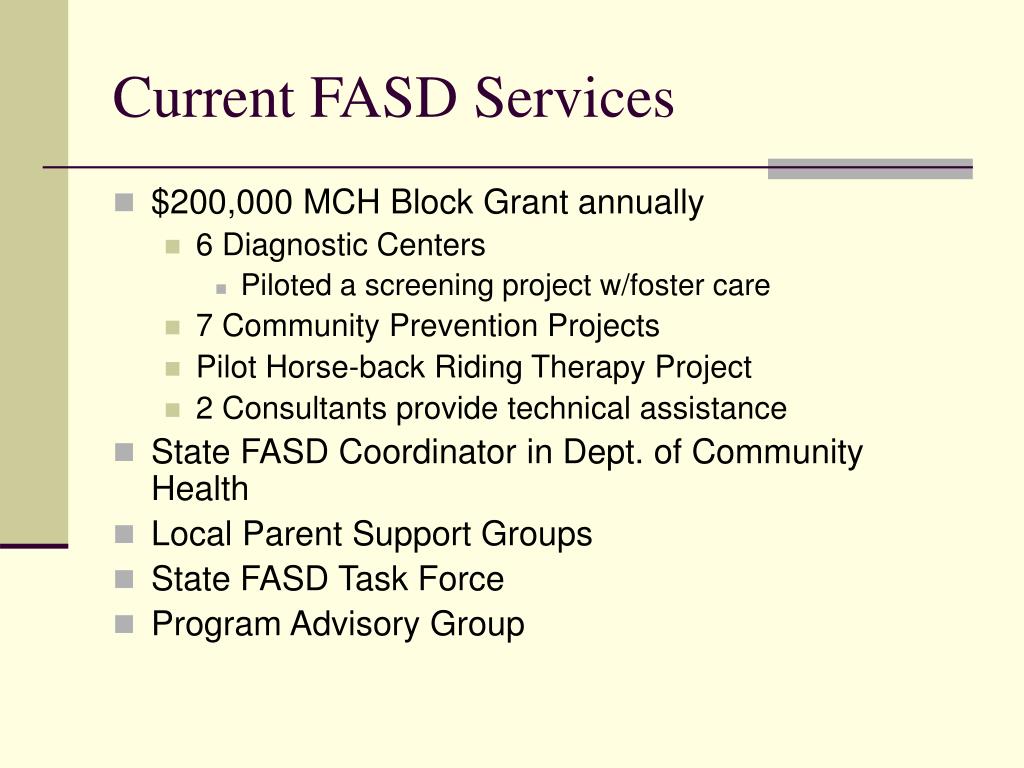 Current FASD Services

- \$200,000 MCH Block Grant annually
  - 6 Diagnostic Centers
    - Piloted a screening project w/foster care
  - 7 Community Prevention Projects
  - Pilot Horse-back Riding Therapy Project
  - 2 Consultants provide technical assistance
- State FASD Coordinator in Dept. of Community Health
- Local Parent Support Groups
- State FASD Task Force
- Program Advisory Group